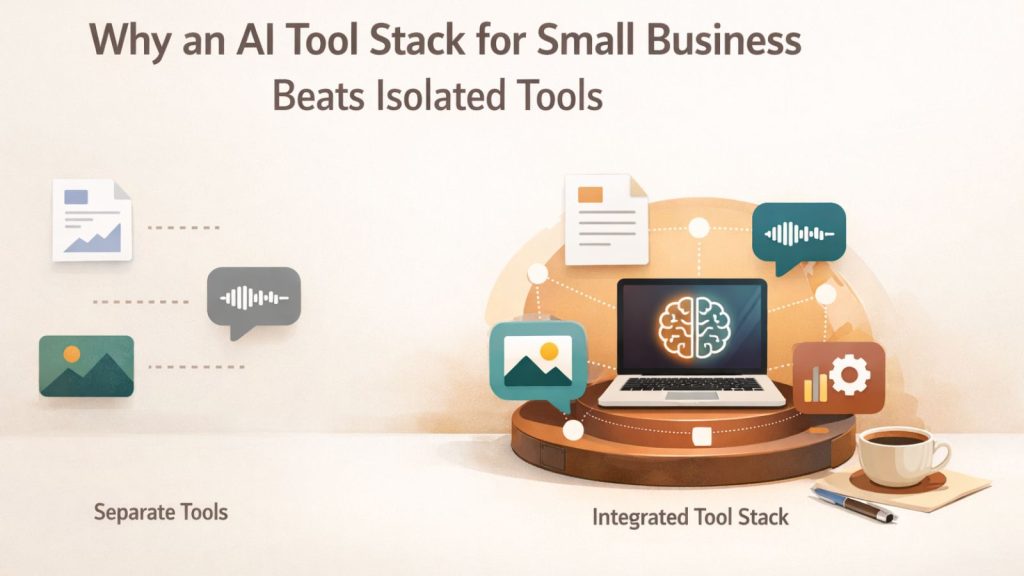 Why an AI Tool Stack for Small Business Beats Isolated Tools

Separate Tools

Integrated Tool Stack